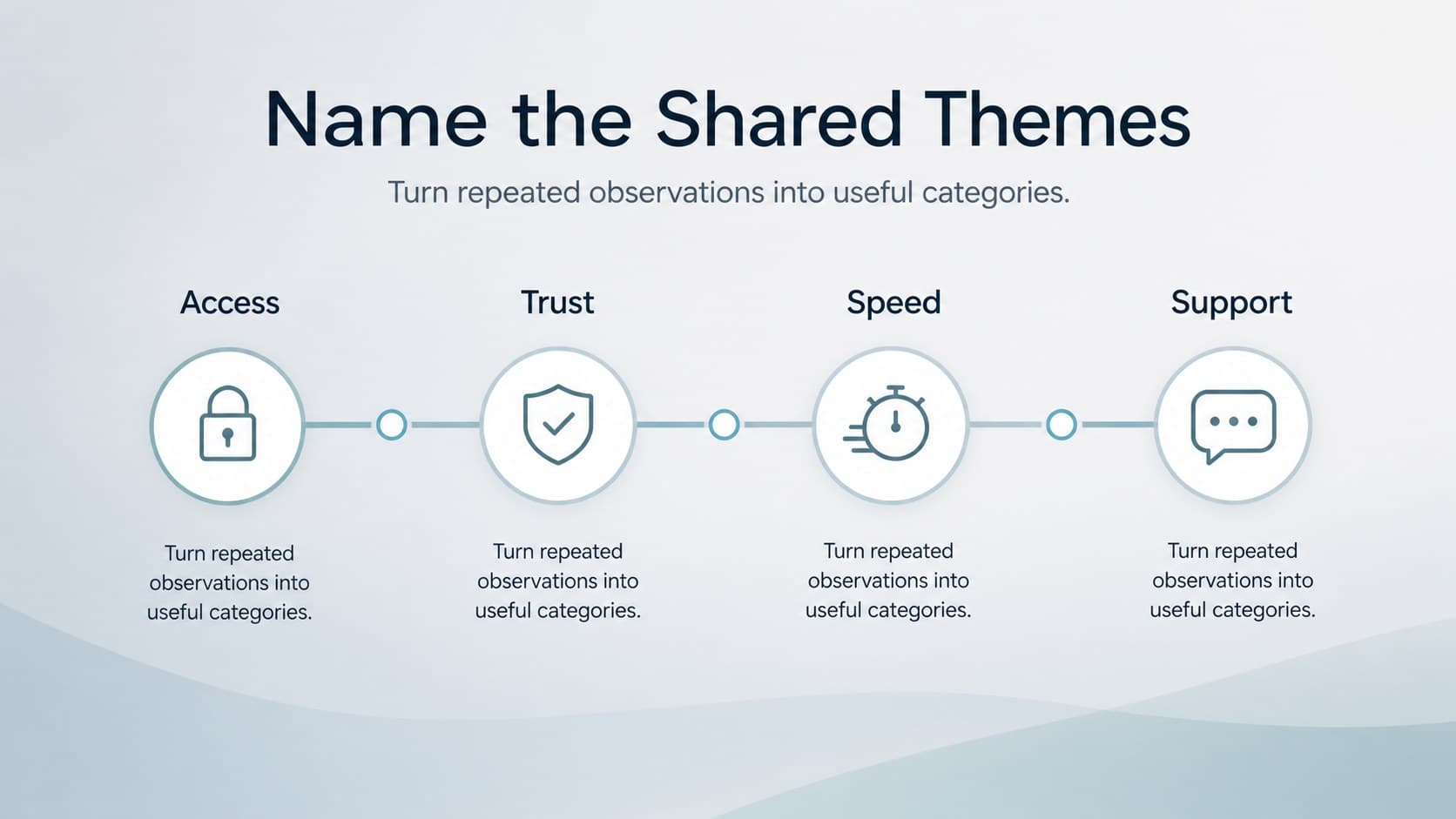 Name the Shared Themes

Turn repeated observations into useful categories.

Access

Turn repeated observations into useful categories.

Trust

Turn repeated observations into useful categories.

Speed

Turn repeated observations into useful categories.

Support

Turn repeated observations into useful categories.